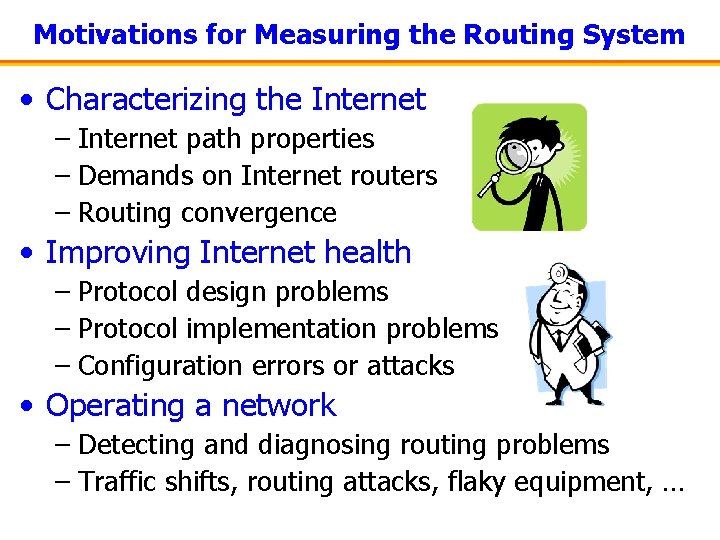 Motivations for Measuring the Routing System

• Characterizing the Internet
– Internet path properties
– Demands on Internet routers
– Routing convergence

• Improving Internet health
– Protocol design problems
– Protocol implementation problems
– Configuration errors or attacks

• Operating a network
– Detecting and diagnosing routing problems
– Traffic shifts, routing attacks, flaky equipment, …